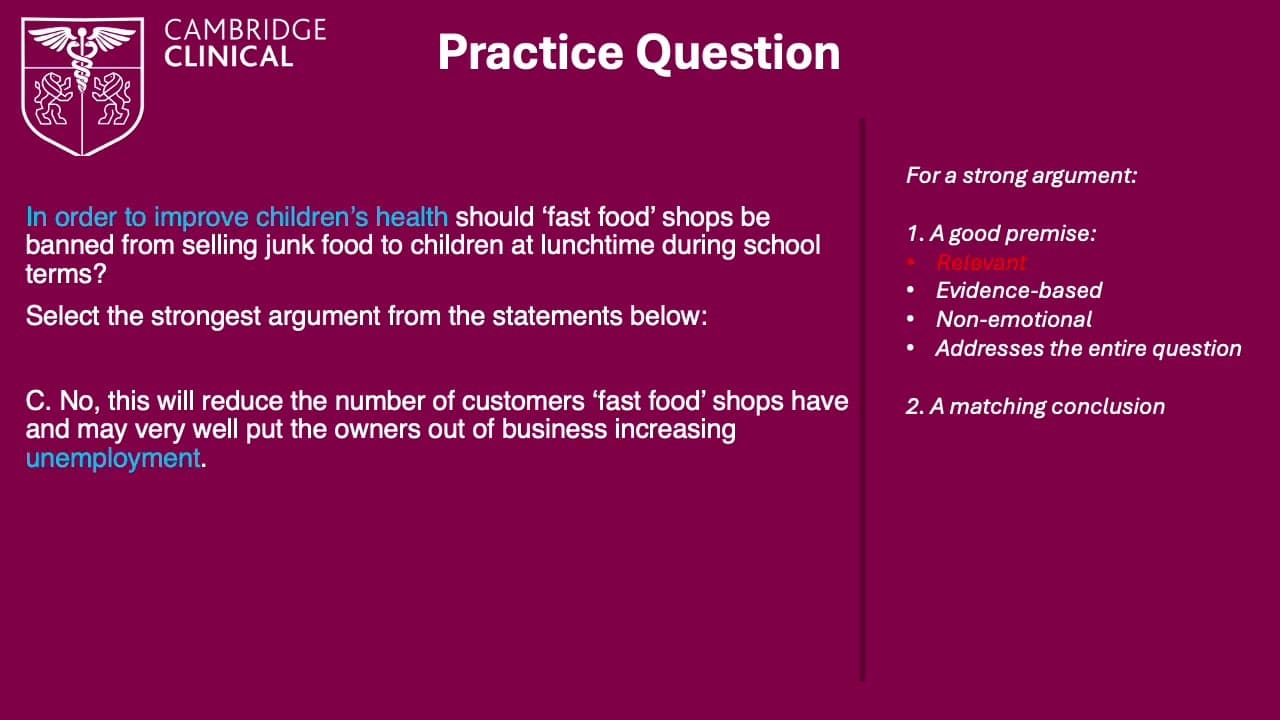 CAMBRIDGE CLINICAL

Practice Question

In order to improve children's health should 'fast food' shops be banned from selling junk food to children at lunchtime during school terms?

Select the strongest argument from the statements below:

C. No, this will reduce the number of customers 'fast food' shops have and may very well put the owners out of business increasing unemployment.

For a strong argument:

1. A good premise:
• Relevant
• Evidence-based
• Non-emotional
• Addresses the entire question

2. A matching conclusion